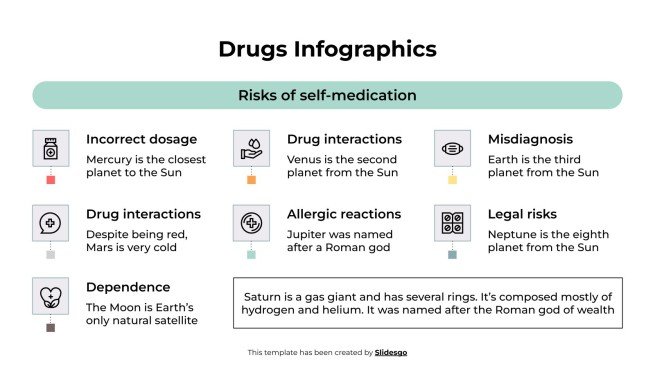 Drugs Infographics

Risks of self-medication

Incorrect dosage
Mercury is the closest planet to the Sun

Drug interactions
Venus is the second planet from the Sun

Misdiagnosis
Earth is the third planet from the Sun

Drug interactions
Despite being red, Mars is very cold

Allergic reactions
Jupiter was named after a Roman god

Legal risks
Neptune is the eighth planet from the Sun

Dependence
The Moon is Earth's only natural satellite

Saturn is a gas giant and has several rings. It's composed mostly of hydrogen and helium. It was named after the Roman god of wealth

This template has been created by Slidesgo